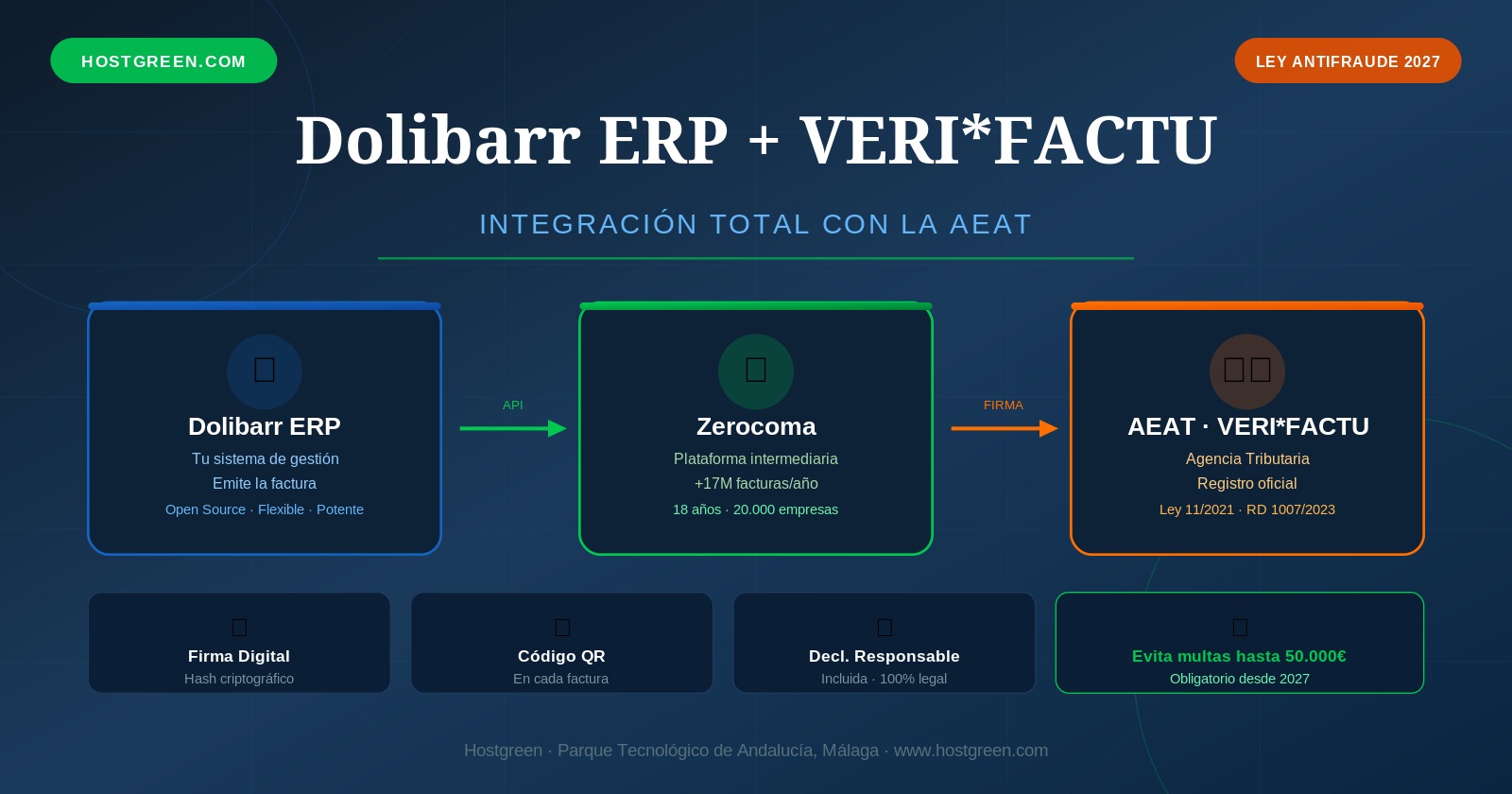 HOSTGREEN.COM

LEY ANTIFRAUDE 2027

Dolibarr ERP + VERI*FACTU

INTEGRACIÓN TOTAL CON LA AEAT

Dolibarr ERP
Tu sistema de gestión
Emite la factura
Open Source · Flexible · Potente

API

Zerocoma
Plataforma intermediaria
+17M facturas/año
18 años · 20.000 empresas

FIRMA

AEAT · VERI*FACTU
Agencia Tributaria
Registro oficial
Ley 11/2021 · RD 1007/2023

Firma Digital
Hash criptográfico

Código QR
En cada factura

Decl. Responsable
Incluida · 100% legal

Evita multas hasta 50.000€
Obligatorio desde 2027

Hostgreen · Parque Tecnológico de Andalucía, Málaga · www.hostgreen.com